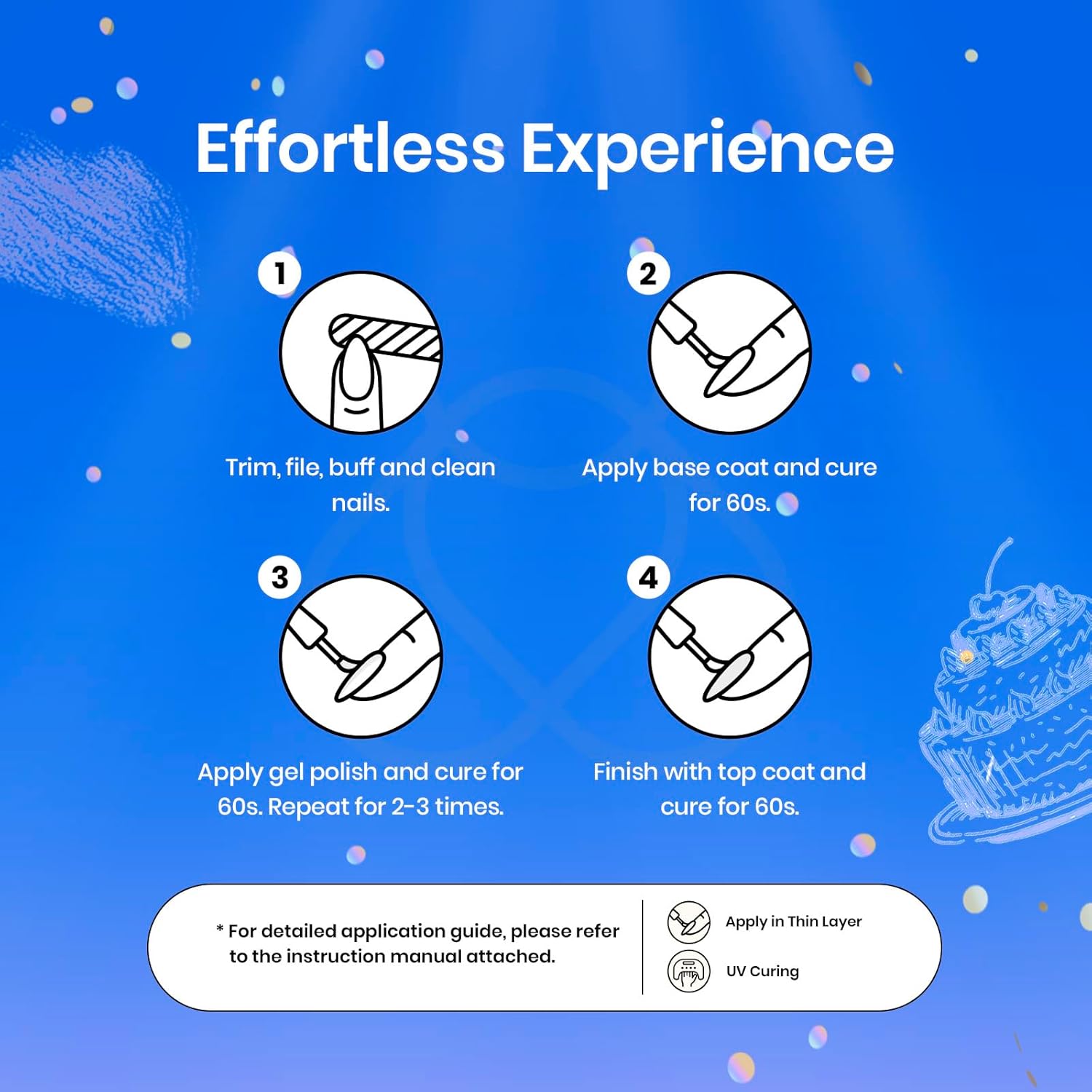 Effortless Experience

1

Trim, file, buff and clean nails.

2

Apply base coat and cure for 60s.

3

Apply gel polish and cure for 60s. Repeat for 2-3 times.

4

Finish with top coat and cure for 60s.

* For detailed application guide, please refer to the instruction manual attached.

Apply in Thin Layer

UV Curing